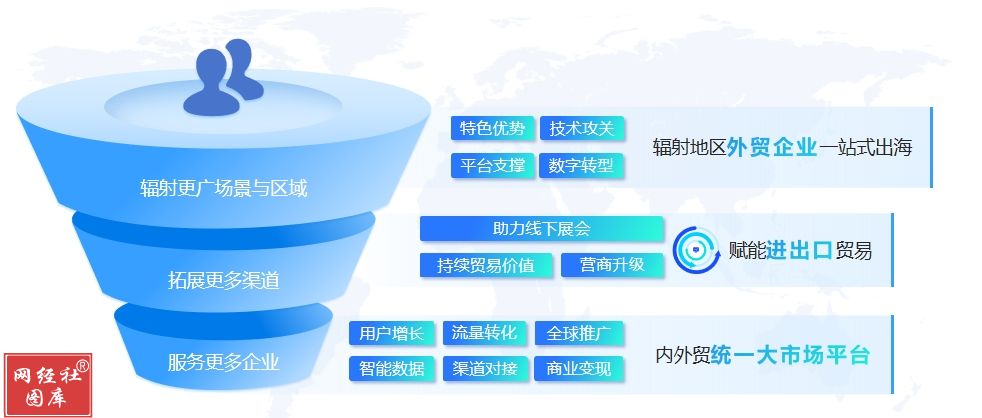 辐射更广场景与区域

特色优势 技术攻关
平台支撑 数字转型

辐射地区外贸企业一站式出海

拓展更多渠道

助力线下展会
持续贸易价值 营商升级

赋能进出口贸易

服务更多企业

用户增长 流量转化 全球推广
智能数据 渠道对接 商业变现

内外贸统一大市场平台

网经社®
图库